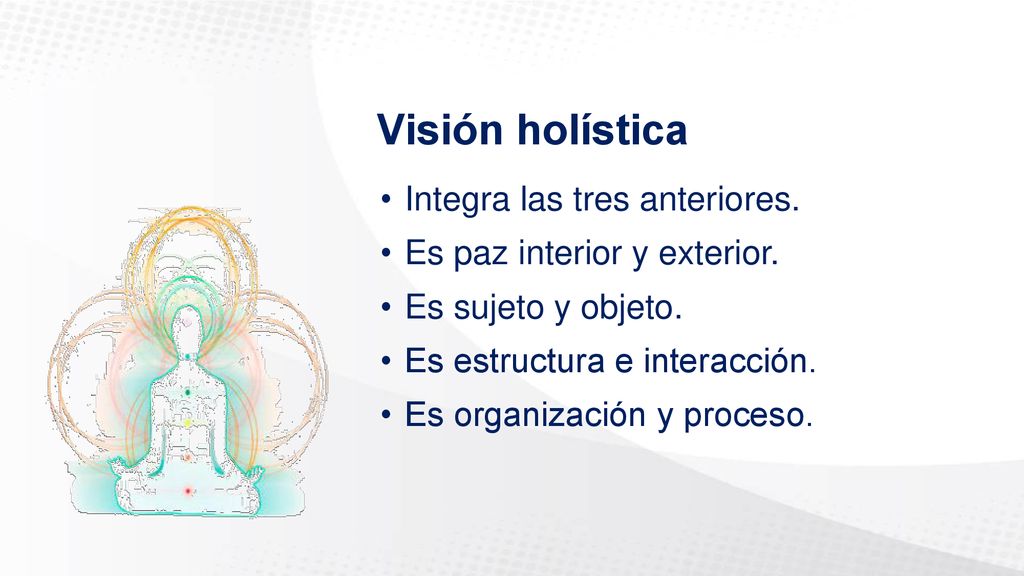 Visión holística

• Integra las tres anteriores.
• Es paz interior y exterior.
• Es sujeto y objeto.
• Es estructura e interacción.
• Es organización y proceso.